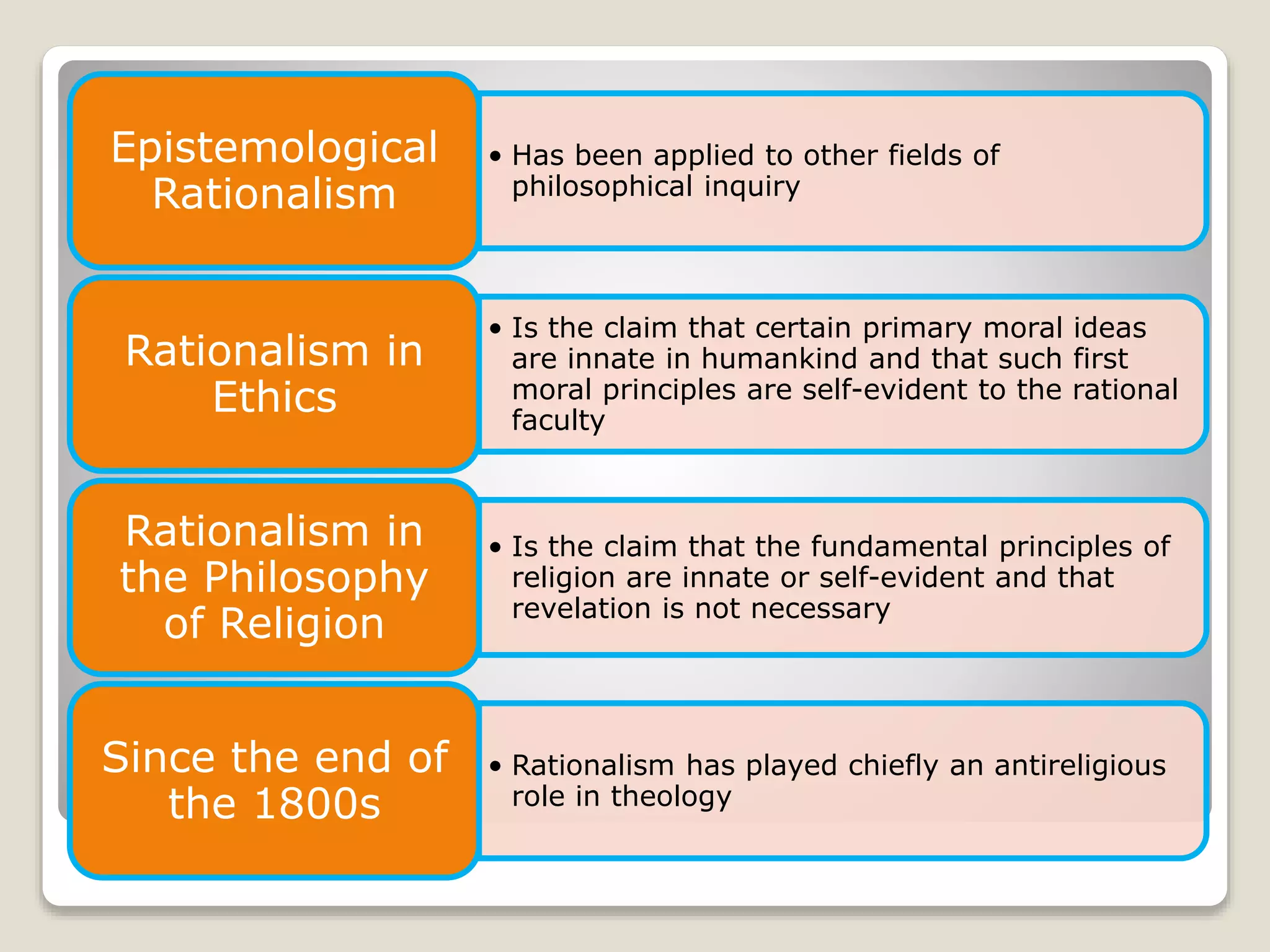 Epistemological Rationalism

• Has been applied to other fields of philosophical inquiry

Rationalism in Ethics

• Is the claim that certain primary moral ideas are innate in humankind and that such first moral principles are self-evident to the rational faculty

Rationalism in the Philosophy of Religion

• Is the claim that the fundamental principles of religion are innate or self-evident and that revelation is not necessary

Since the end of the 1800s

• Rationalism has played chiefly an antireligious role in theology